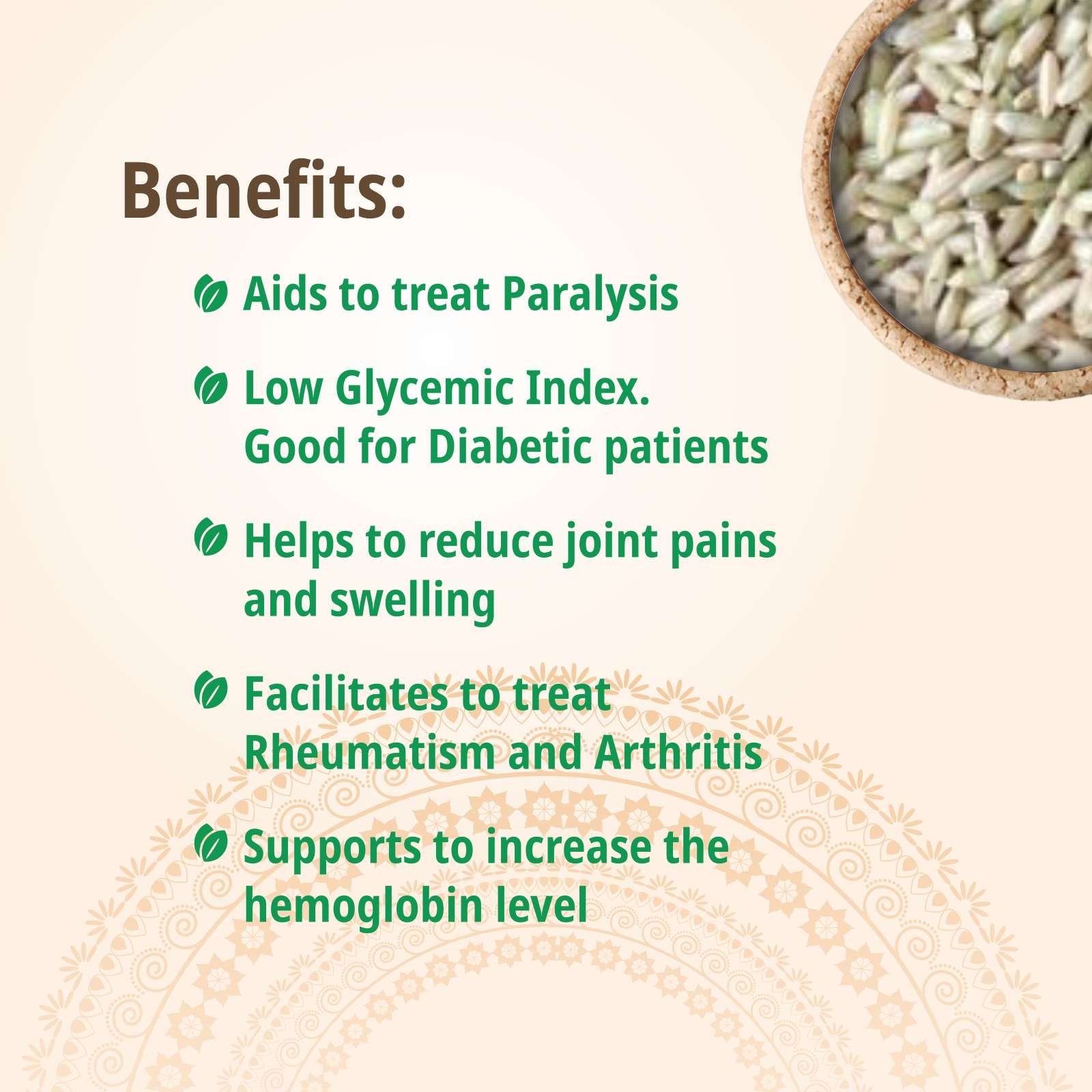 Benefits:

Aids to treat Paralysis

Low Glycemic Index. Good for Diabetic patients

Helps to reduce joint pains and swelling

Facilitates to treat Rheumatism and Arthritis

Supports to increase the hemoglobin level